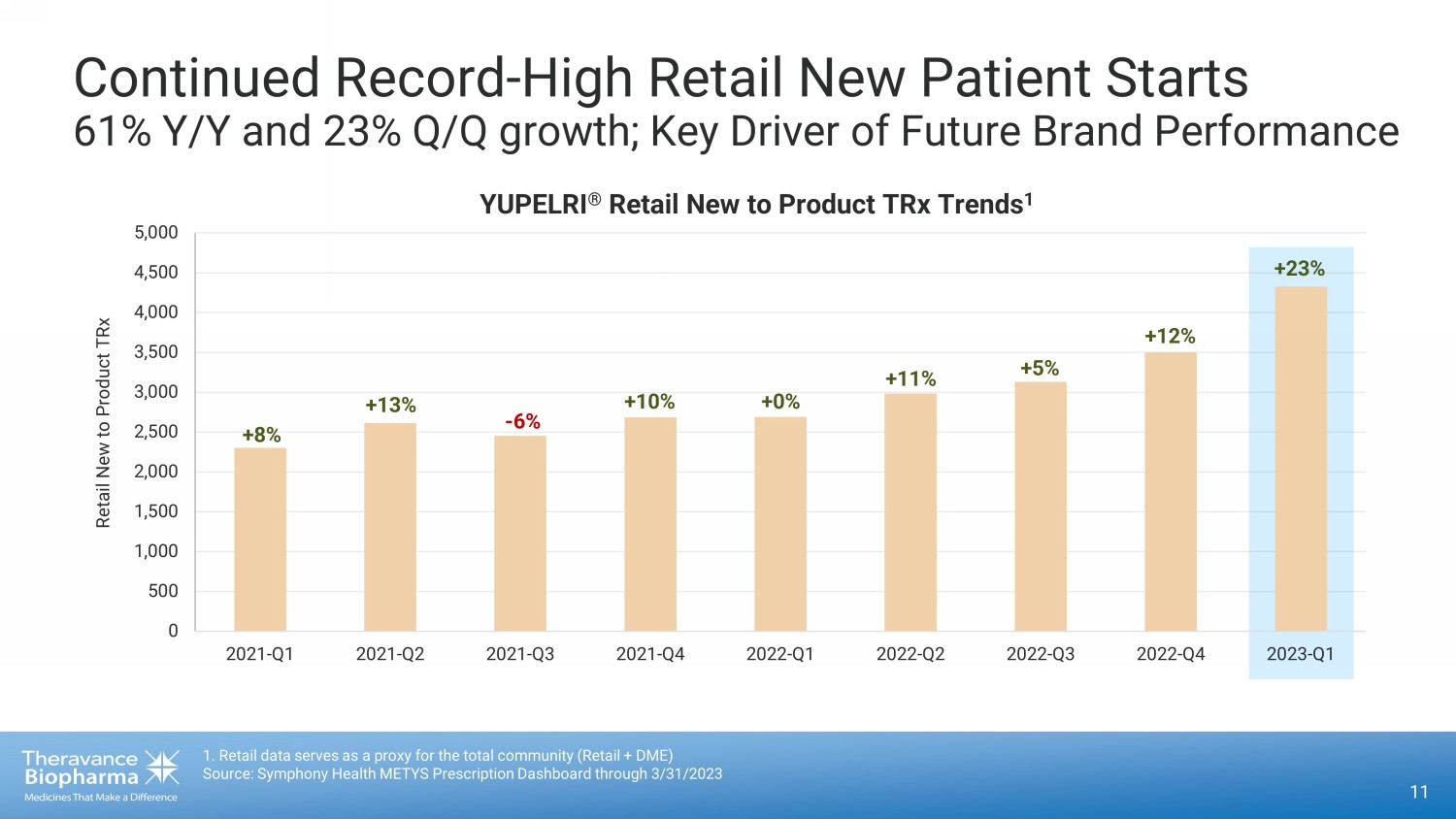 Continued Record-High Retail New Patient Starts
61% Y/Y and 23% Q/Q growth; Key Driver of Future Brand Performance

YUPELRI® Retail New to Product TRx Trends$^1$

Retail New to Product TRx

5,000
4,500
4,000
3,500
3,000
2,500
2,000
1,500
1,000
500
0

+8%
+13%
-6%
+10%
+0%
+11%
+5%
+12%
+23%

2021-Q1
2021-Q2
2021-Q3
2021-Q4
2022-Q1
2022-Q2
2022-Q3
2022-Q4
2023-Q1

Theravance Biopharma
Medicines That Make a Difference

1. Retail data serves as a proxy for the total community (Retail + DME)
Source: Symphony Health METYS Prescription Dashboard through 3/31/2023

11